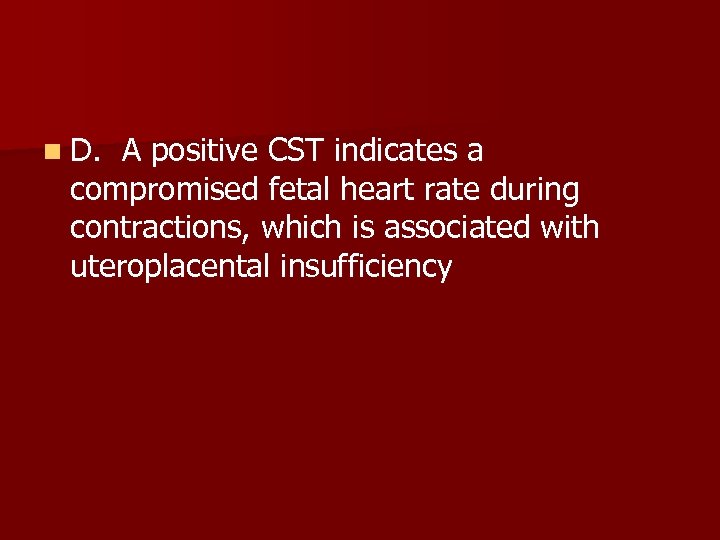 D. A positive CST indicates a compromised fetal heart rate during contractions, which is associated with uteroplacental insufficiency